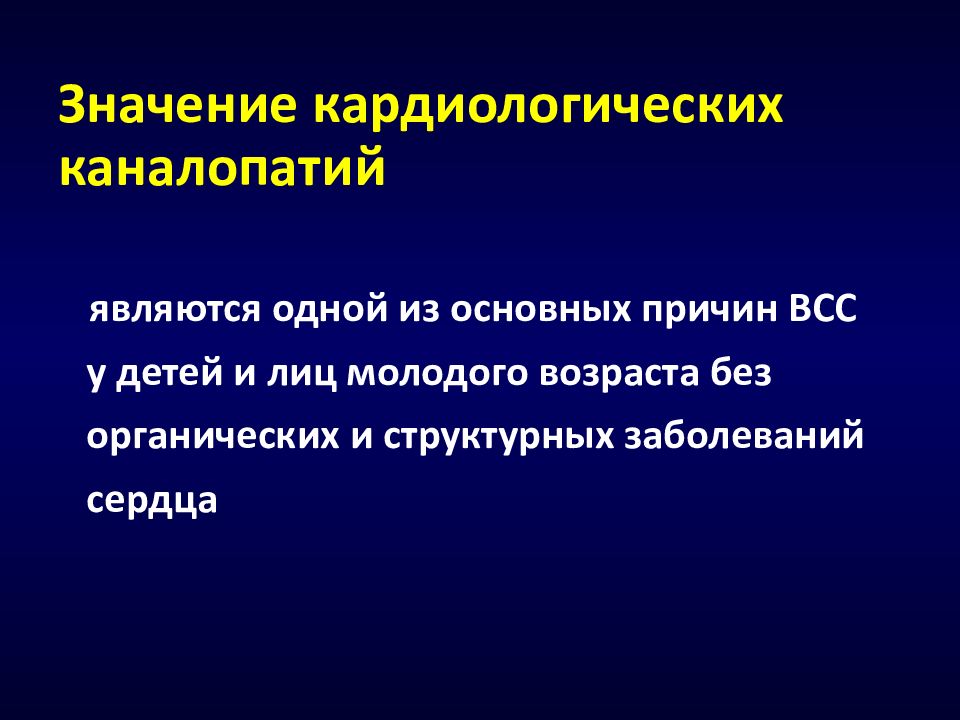 Значение кардиологических каналопатий

являются одной из основных причин ВСС у детей и лиц молодого возраста без органических и структурных заболеваний сердца